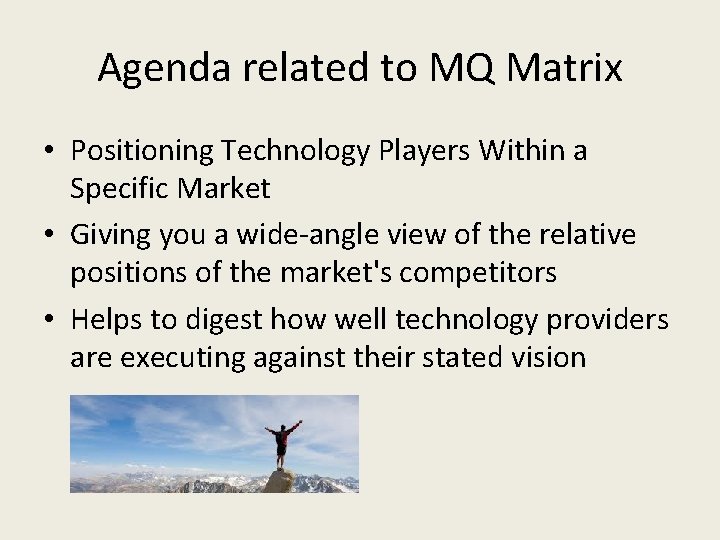 Agenda related to MQ Matrix

• Positioning Technology Players Within a Specific Market
• Giving you a wide-angle view of the relative positions of the market's competitors
• Helps to digest how well technology providers are executing against their stated vision